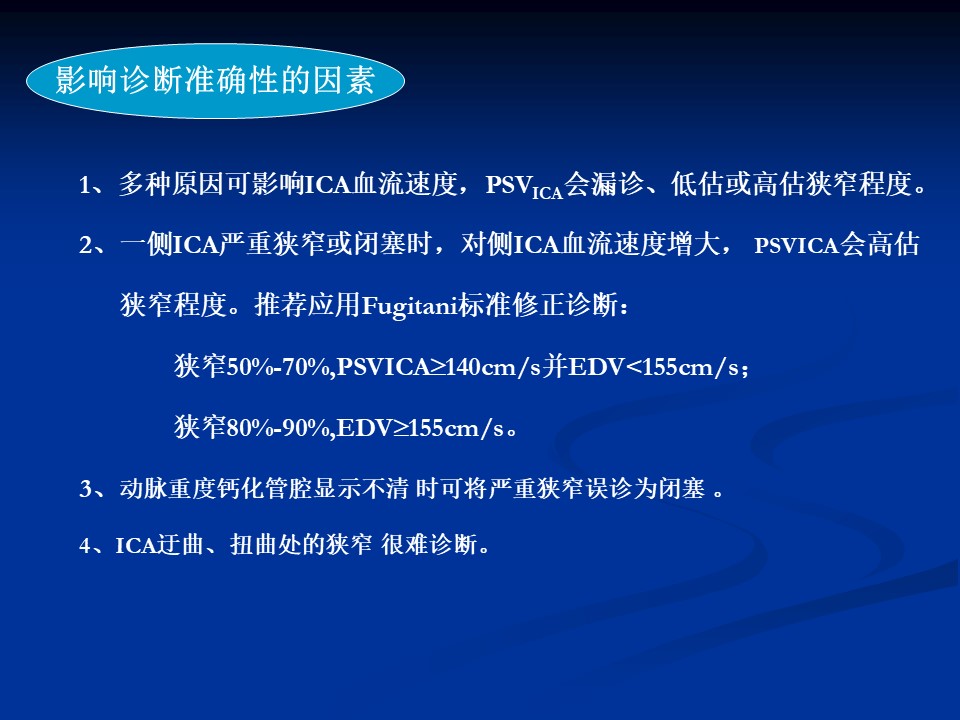 影响诊断准确性的因素

1、多种原因可影响ICA血流速度，$PSV_{ICA}$会漏诊、低估或高估狭窄程度。

2、一侧ICA严重狭窄或闭塞时，对侧ICA血流速度增大， PSVICA会高估狭窄程度。推荐应用Fugitani标准修正诊断：

狭窄50%-70%,PSVICA≥140cm/s并EDV<155cm/s；

狭窄80%-90%,EDV≥155cm/s。

3、动脉重度钙化管腔显示不清 时可将严重狭窄误诊为闭塞 。

4、ICA迂曲、扭曲处的狭窄 很难诊断。